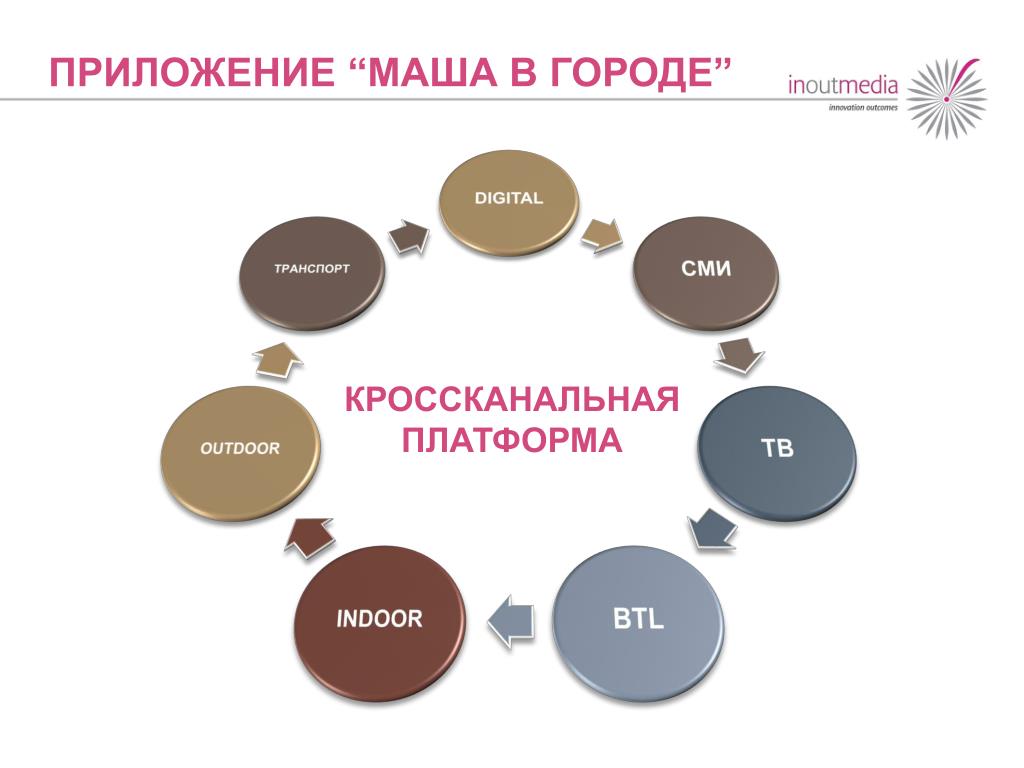 ПРИЛОЖЕНИЕ “МАША В ГОРОДЕ”

inoutmedia
innovation outcomes

DIGITAL

СМИ

ТВ

BTL

INDOOR

OUTDOOR

ТРАНСПОРТ

КРОССКАНАЛЬНАЯ ПЛАТФОРМА